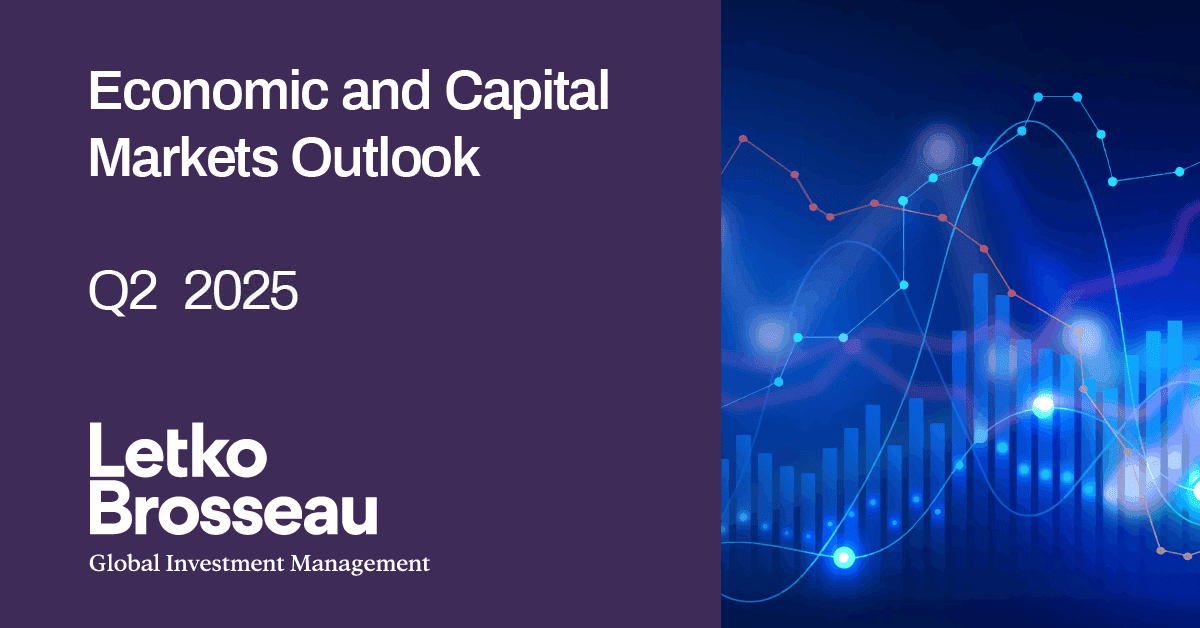 Economic and Capital Markets Outlook

Q2 2025

Letko Brosseau

Global Investment Management